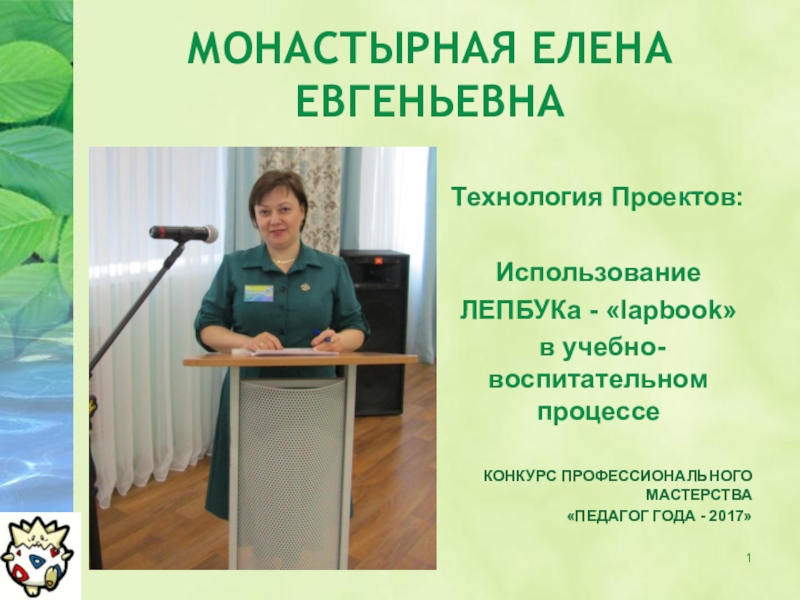 МОНАСТЫРНАЯ ЕЛЕНА ЕВГЕНЬЕВНА

Технология Проектов:

Использование ЛЕПБУКа - «lapbook» в учебно-воспитательном процессе

КОНКУРС ПРОФЕССИОНАЛЬНОГО МАСТЕРСТВА «ПЕДАГОГ ГОДА - 2017»

1